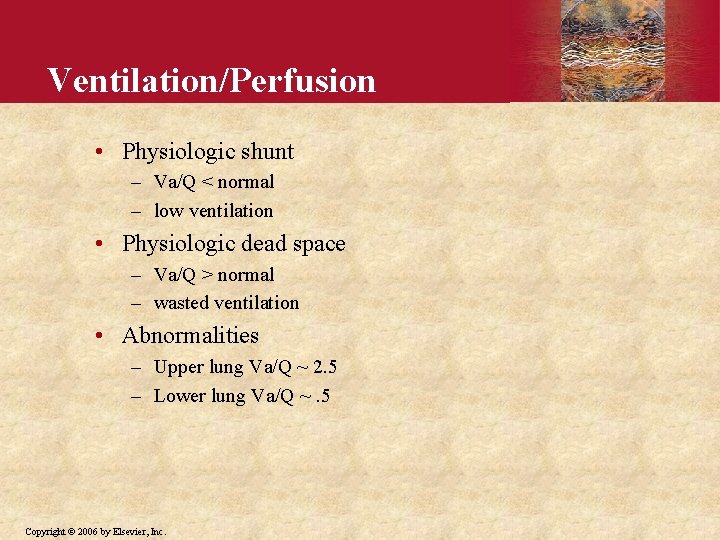 Ventilation/Perfusion

• Physiologic shunt
  – Va/Q < normal
  – low ventilation
• Physiologic dead space
  – Va/Q > normal
  – wasted ventilation
• Abnormalities
  – Upper lung Va/Q ~ 2.5
  – Lower lung Va/Q ~ .5

Copyright © 2006 by Elsevier, Inc.